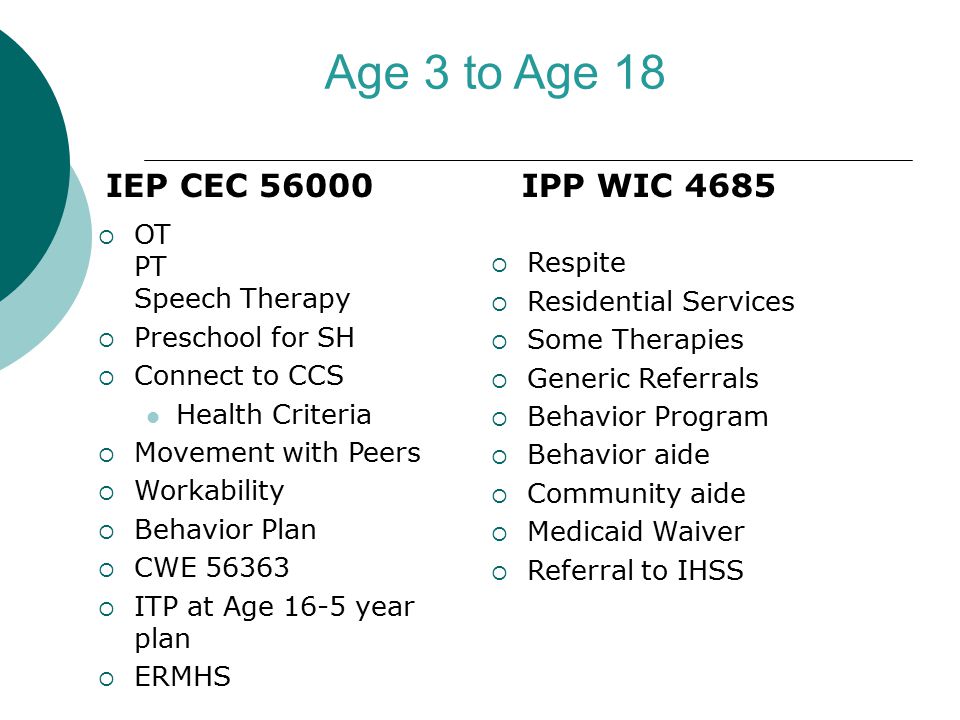 Age 3 to Age 18

IEP CEC 56000

- OT
PT
Speech Therapy
- Preschool for SH
- Connect to CCS
  - Health Criteria
- Movement with Peers
- Workability
- Behavior Plan
- CWE 56363
- ITP at Age 16-5 year plan
- ERMHS

IPP WIC 4685

- Respite
- Residential Services
- Some Therapies
- Generic Referrals
- Behavior Program
- Behavior aide
- Community aide
- Medicaid Waiver
- Referral to IHSS